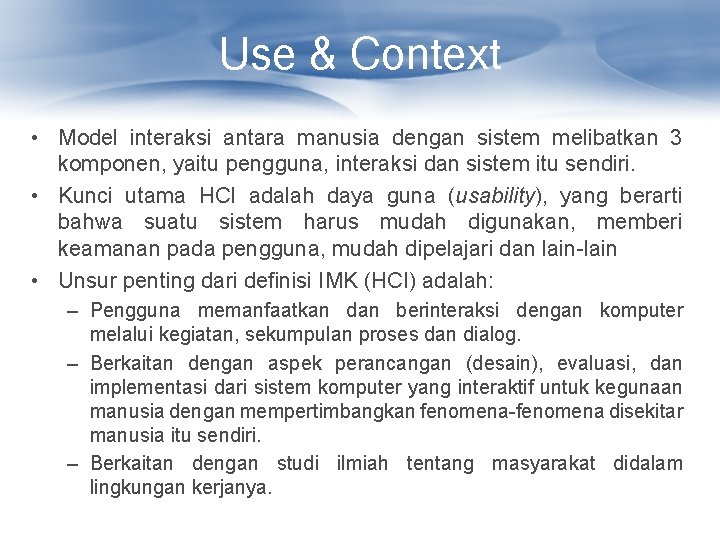 Use & Context

• Model interaksi antara manusia dengan sistem melibatkan 3 komponen, yaitu pengguna, interaksi dan sistem itu sendiri.
• Kunci utama HCI adalah daya guna (usability), yang berarti bahwa suatu sistem harus mudah digunakan, memberi keamanan pada pengguna, mudah dipelajari dan lain-lain
• Unsur penting dari definisi IMK (HCI) adalah:
– Pengguna memanfaatkan dan berinteraksi dengan komputer melalui kegiatan, sekumpulan proses dan dialog.
– Berkaitan dengan aspek perancangan (desain), evaluasi, dan implementasi dari sistem komputer yang interaktif untuk kegunaan manusia dengan mempertimbangkan fenomena-fenomena disekitar manusia itu sendiri.
– Berkaitan dengan studi ilmiah tentang masyarakat didalam lingkungan kerjanya.